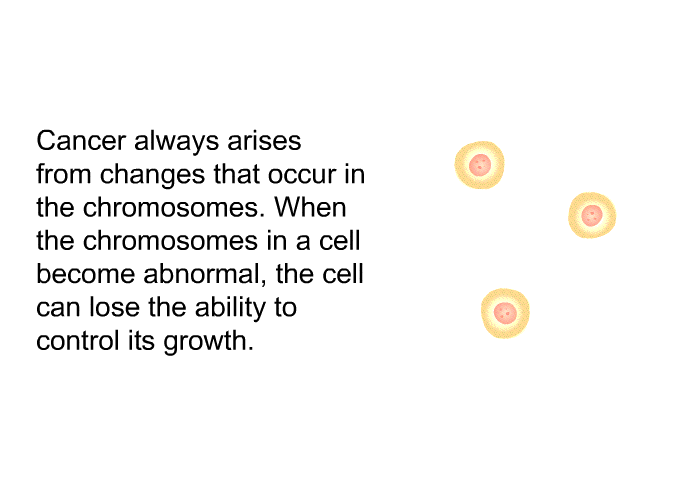 Cancer always arises from changes that occur in the chromosomes. When the chromosomes in a cell become abnormal, the cell can lose the ability to control its growth.